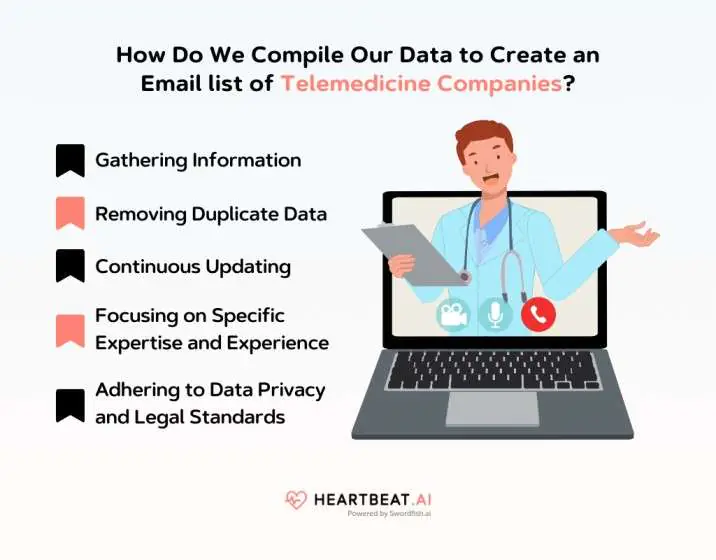 How Do We Compile Our Data to Create an Email list of Telemedicine Companies?

Gathering Information

Removing Duplicate Data

Continuous Updating

Focusing on Specific Expertise and Experience

Adhering to Data Privacy and Legal Standards

HEARTBEAT.AI
Powered by Swordfish.ai